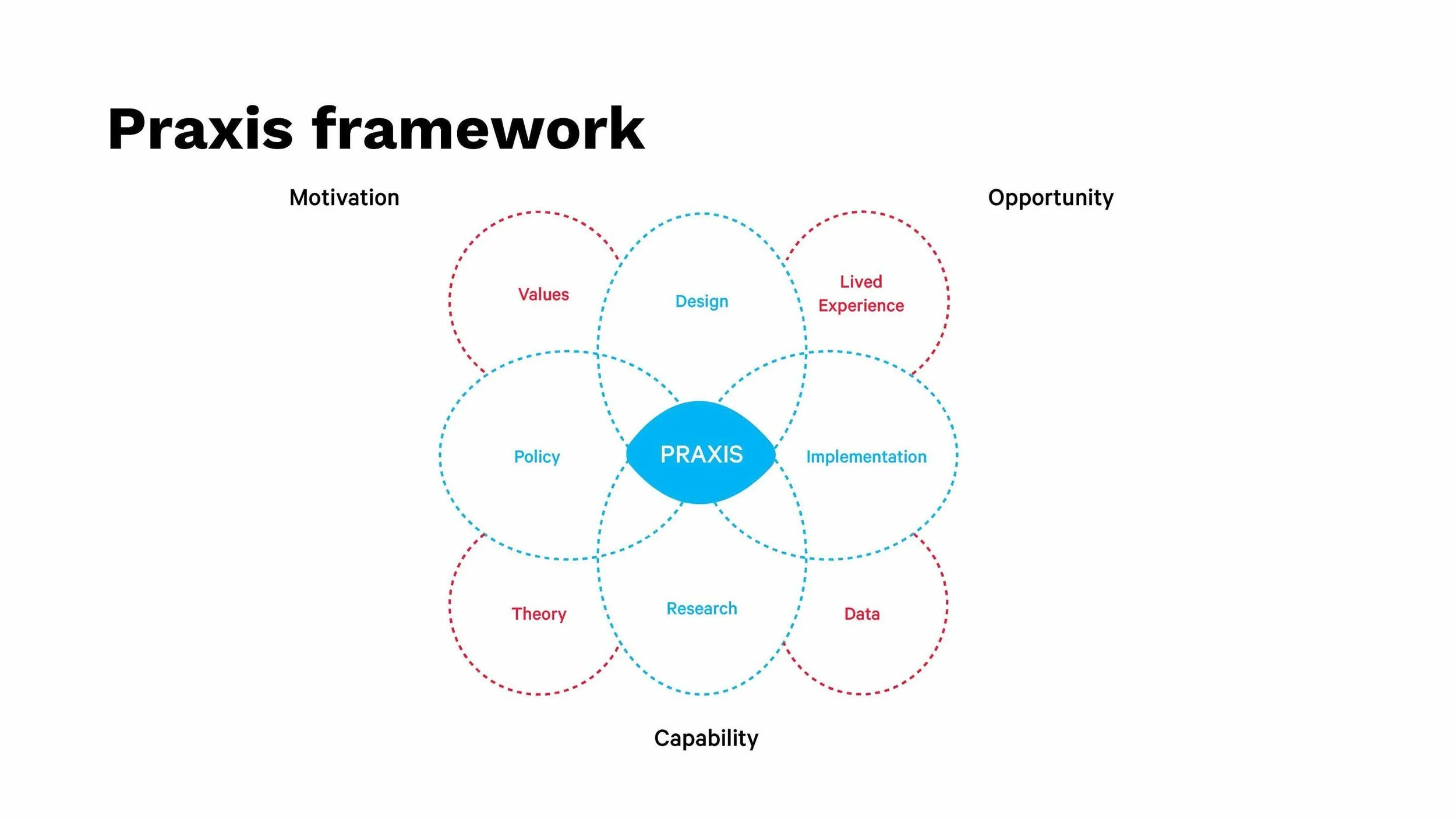 Praxis framework

Motivation

Opportunity

Values

Design

Lived Experience

Policy

PRAXIS

Implementation

Theory

Research

Data

Capability